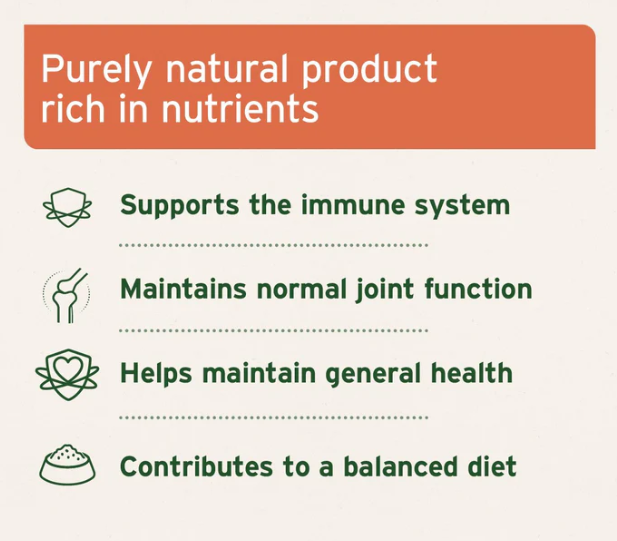 Purely natural product rich in nutrients

Supports the immune system

Maintains normal joint function

Helps maintain general health

Contributes to a balanced diet